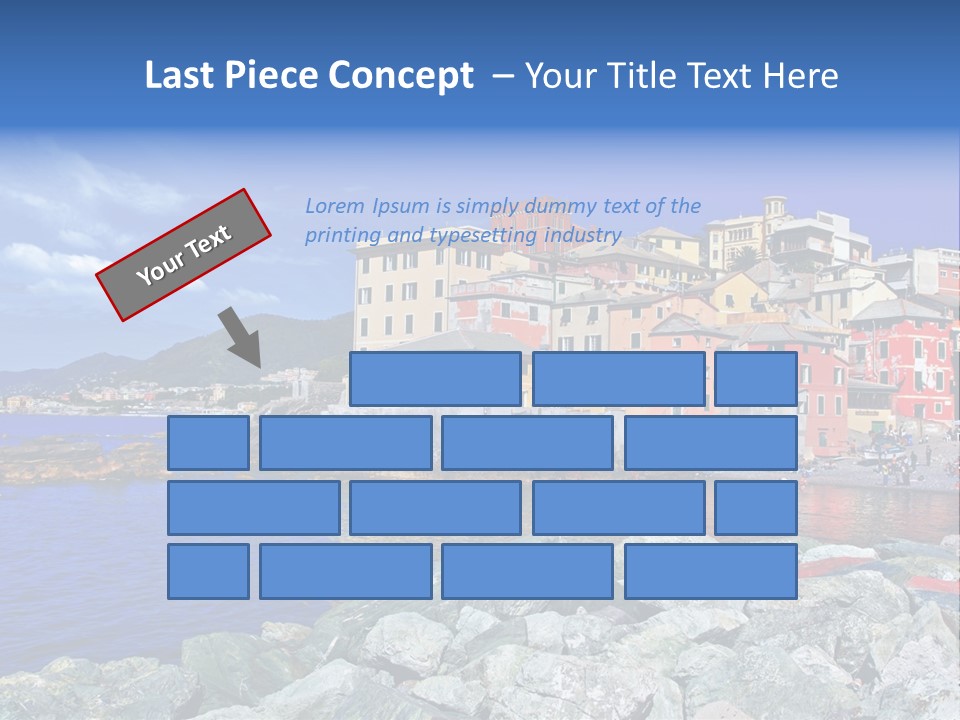 Last Piece Concept – Your Title Text Here

Your Text

Lorem Ipsum is simply dummy text of the printing and typesetting industry